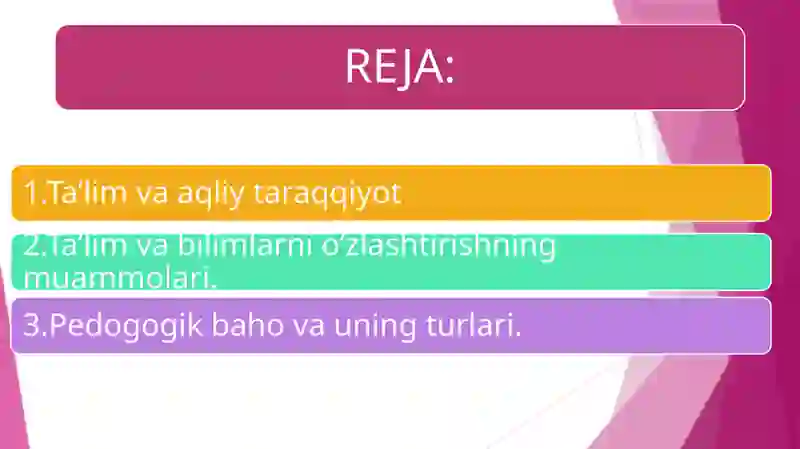 REJA:

1.Ta'lim va aqliy taraqqiyot

2.Ta'lim va bilimlarni o'zlashtirishning muammolari.

3.Pedogogik baho va uning turlari.